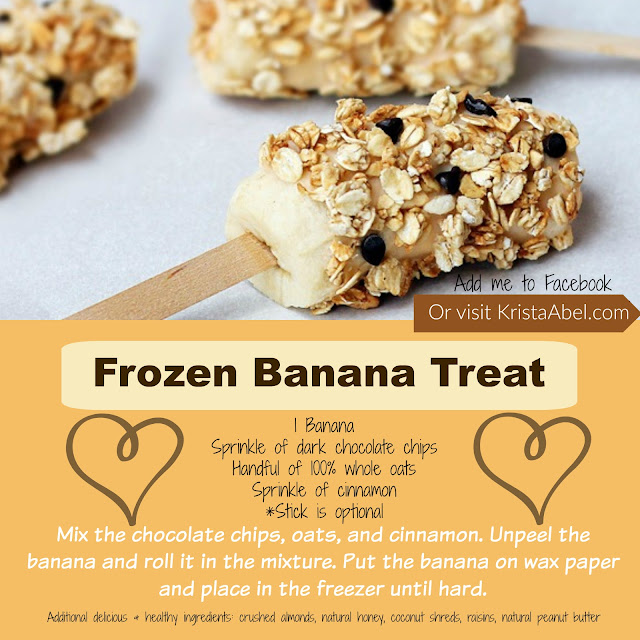 Add me to Facebook
Or visit KristaAbel.com

Frozen Banana Treat

1 Banana
Sprinkle of dark chocolate chips
Handful of 100% whole oats
Sprinkle of cinnamon
*Stick is optional

Mix the chocolate chips, oats, and cinnamon. Unpeel the banana and roll it in the mixture. Put the banana on wax paper and place in the freezer until hard.

Additional delicious + healthy ingredients: crushed almonds, natural honey, coconut shreds, raisins, natural peanut butter